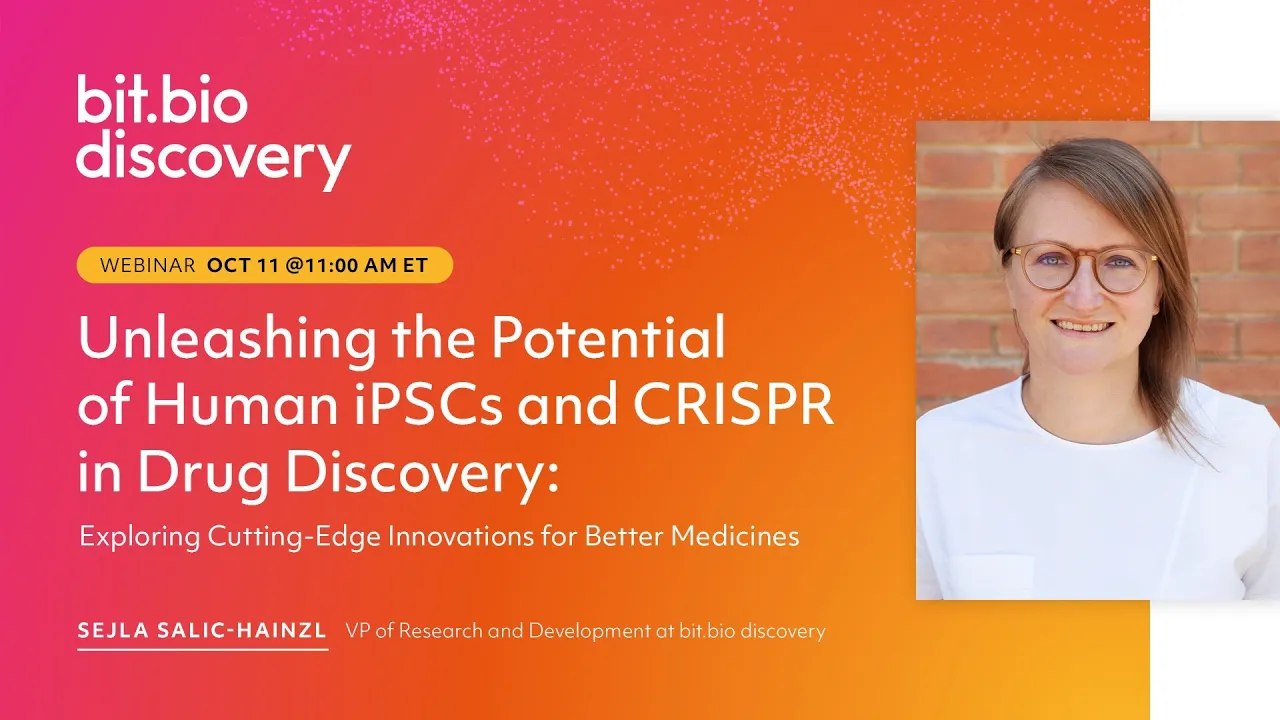 bit.bio
discovery

WEBINAR OCT 11 @11:00 AM ET

Unleashing the Potential of Human iPSCs and CRISPR in Drug Discovery:

Exploring Cutting-Edge Innovations for Better Medicines

SEJLA SALIC-HAINZL VP of Research and Development at bit.bio discovery